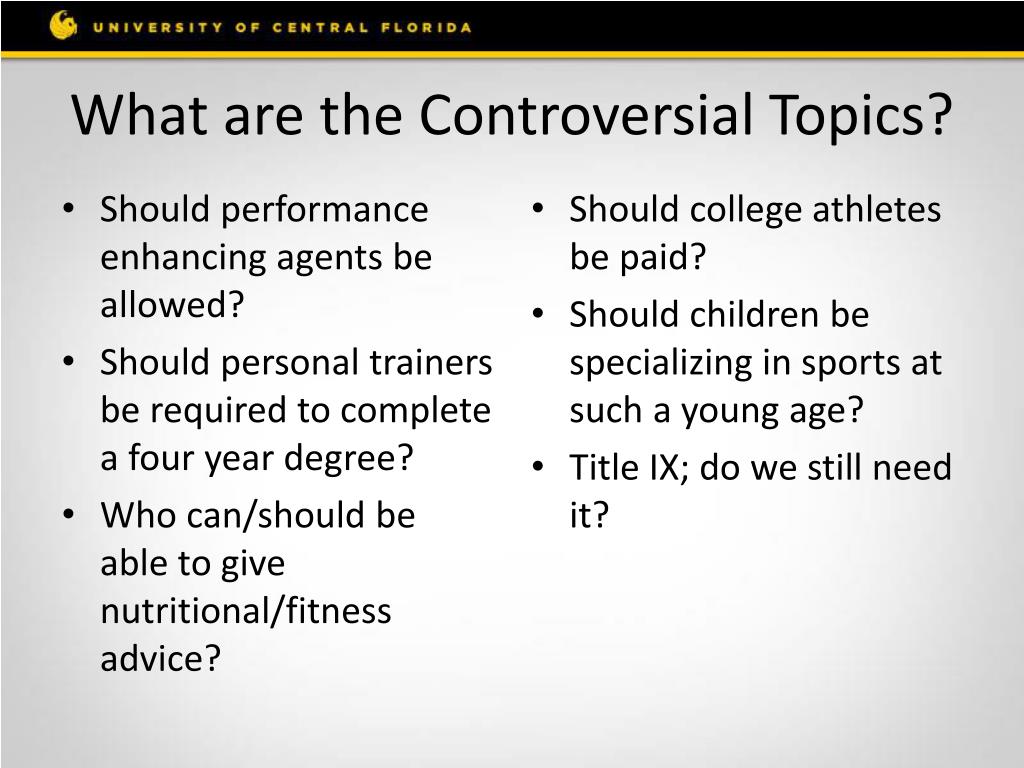 UNIVERSITY OF CENTRAL FLORIDA

What are the Controversial Topics?

• Should performance enhancing agents be allowed?
• Should personal trainers be required to complete a four year degree?
• Who can/should be able to give nutritional/fitness advice?

• Should college athletes be paid?
• Should children be specializing in sports at such a young age?
• Title IX; do we still need it?